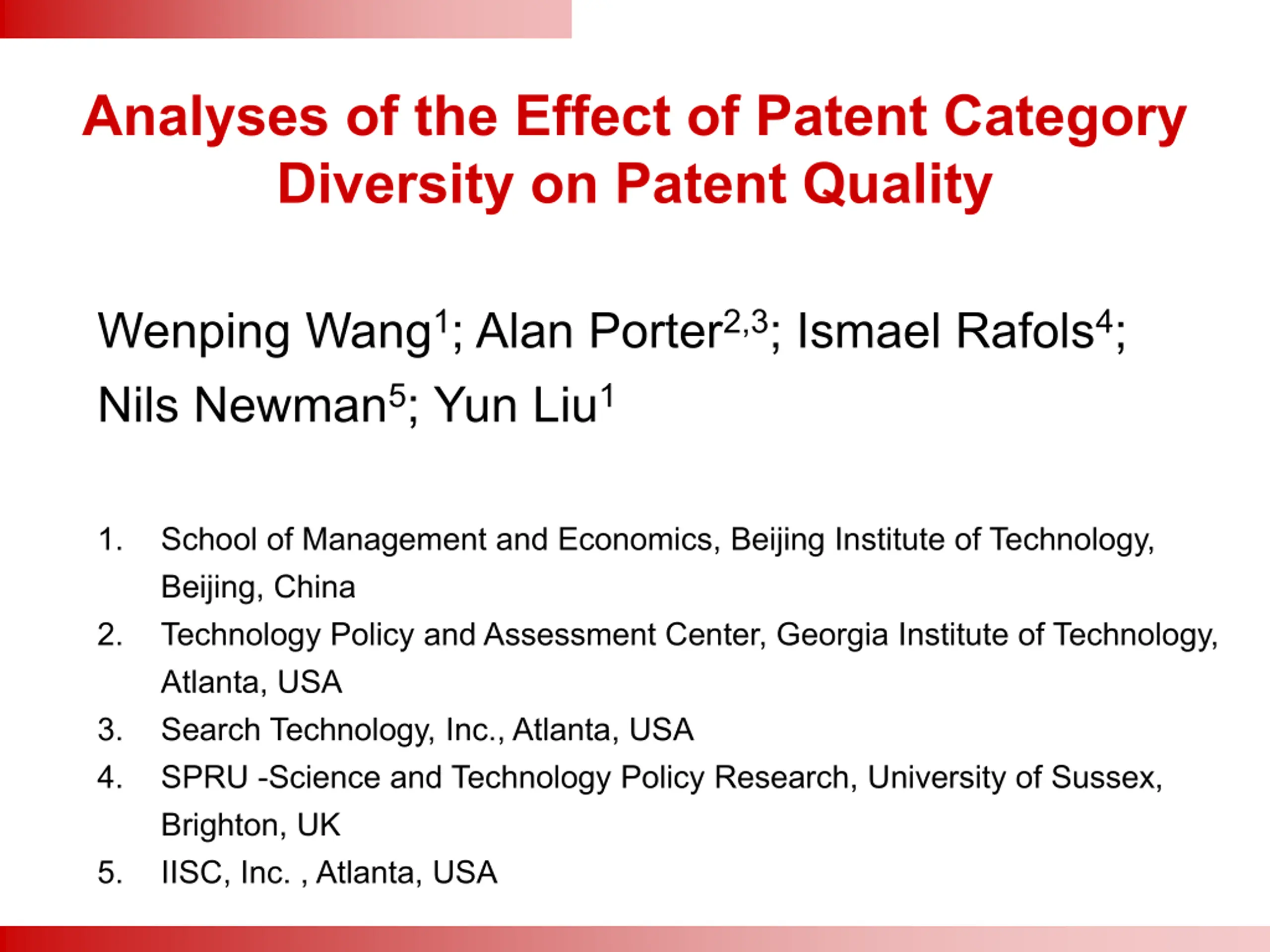 Analyses of the Effect of Patent Category Diversity on Patent Quality

Wenping Wang$^1$; Alan Porter$^{2,3}$; Ismael Rafols$^4$; Nils Newman$^5$; Yun Liu$^1$

1. School of Management and Economics, Beijing Institute of Technology, Beijing, China
2. Technology Policy and Assessment Center, Georgia Institute of Technology, Atlanta, USA
3. Search Technology, Inc., Atlanta, USA
4. SPRU -Science and Technology Policy Research, University of Sussex, Brighton, UK
5. IISC, Inc. , Atlanta, USA